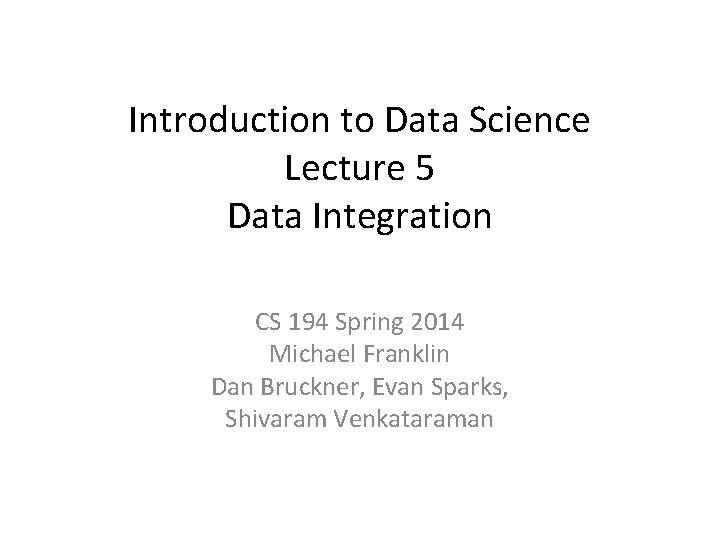 Introduction to Data Science
Lecture 5
Data Integration

CS 194 Spring 2014
Michael Franklin
Dan Bruckner, Evan Sparks,
Shivaram Venkataraman